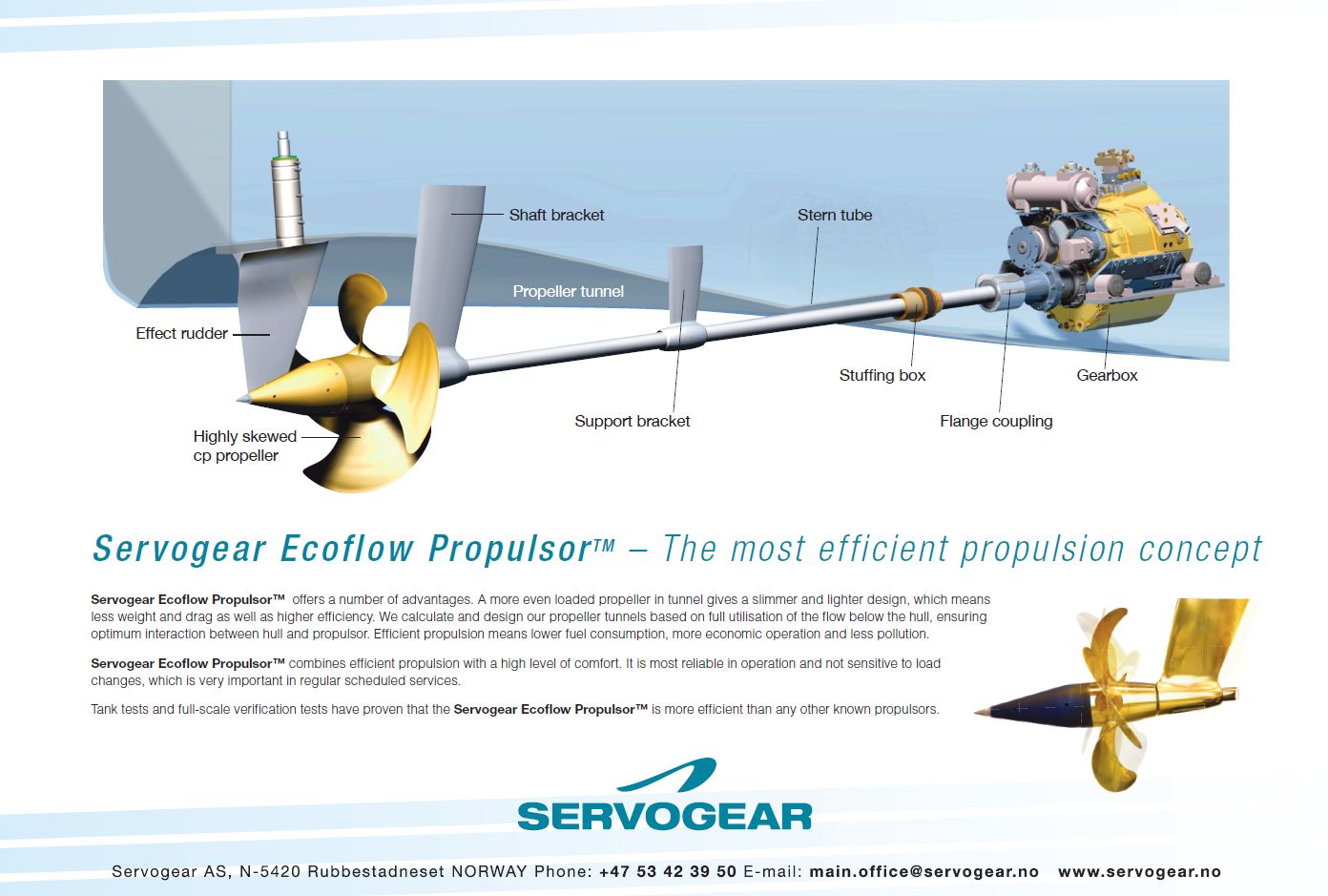 Shaft bracket
Stern tube
Propeller tunnel
Effect rudder
Stuffing box
Gearbox
Support bracket
Flange coupling
Highly skewed cp propeller

Servogear Ecoflow Propulsor™ – The most efficient propulsion concept

Servogear Ecoflow Propulsor™ offers a number of advantages. A more even loaded propeller in tunnel gives a slimmer and lighter design, which means less weight and drag as well as higher efficiency. We calculate and design our propeller tunnels based on full utilisation of the flow below the hull, ensuring optimum interaction between hull and propulsor. Efficient propulsion means lower fuel consumption, more economic operation and less pollution.

Servogear Ecoflow Propulsor™ combines efficient propulsion with a high level of comfort. It is most reliable in operation and not sensitive to load changes, which is very important in regular scheduled services.

Tank tests and full-scale verification tests have proven that the Servogear Ecoflow Propulsor™ is more efficient than any other known propulsors.

SERVOGEAR

Servogear AS, N-5420 Rubbestadneset NORWAY Phone: +47 53 42 39 50 E-mail: main.office@servogear.no www.servogear.no